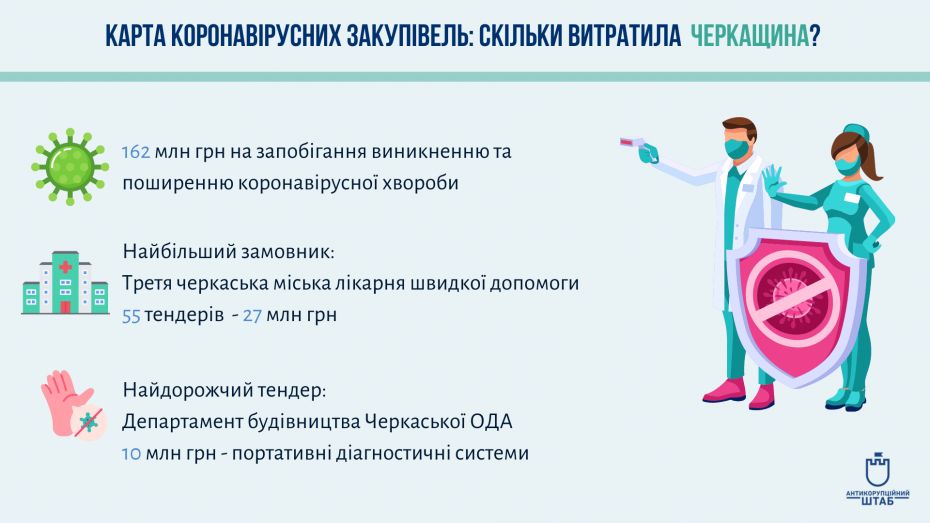 КАРТА КОРОНАВІРУСНИХ ЗАКУПІВЕЛЬ: СКІЛЬКИ ВИТРАТИЛА ЧЕРКАЩИНА?

162 млн грн на запобігання виникненню та поширенню коронавірусної хвороби

Найбільший замовник:
Третя черкаська міська лікарня швидкої допомоги
55 тендерів - 27 млн грн

Найдорожчий тендер:
Департамент будівництва Черкаської ОДА
10 млн грн - портативні діагностичні системи

АНТИКОРУПЦІЙНИЙ ШТАБ